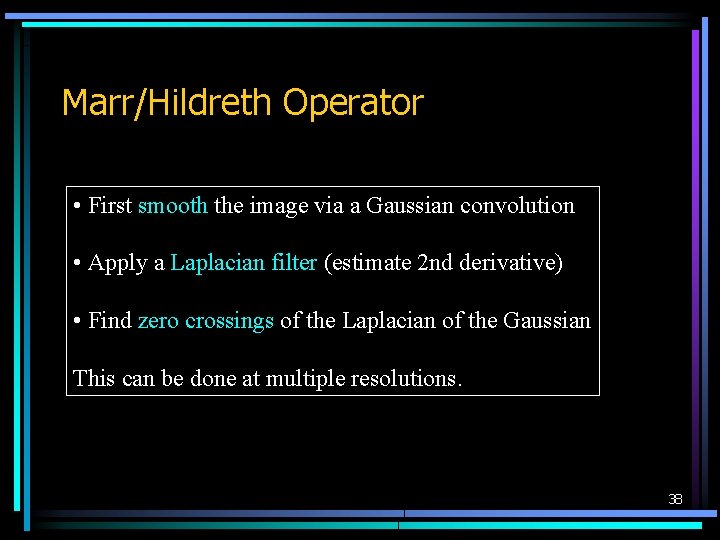 Marr/Hildreth Operator

• First smooth the image via a Gaussian convolution

• Apply a Laplacian filter (estimate 2nd derivative)

• Find zero crossings of the Laplacian of the Gaussian

This can be done at multiple resolutions.

38